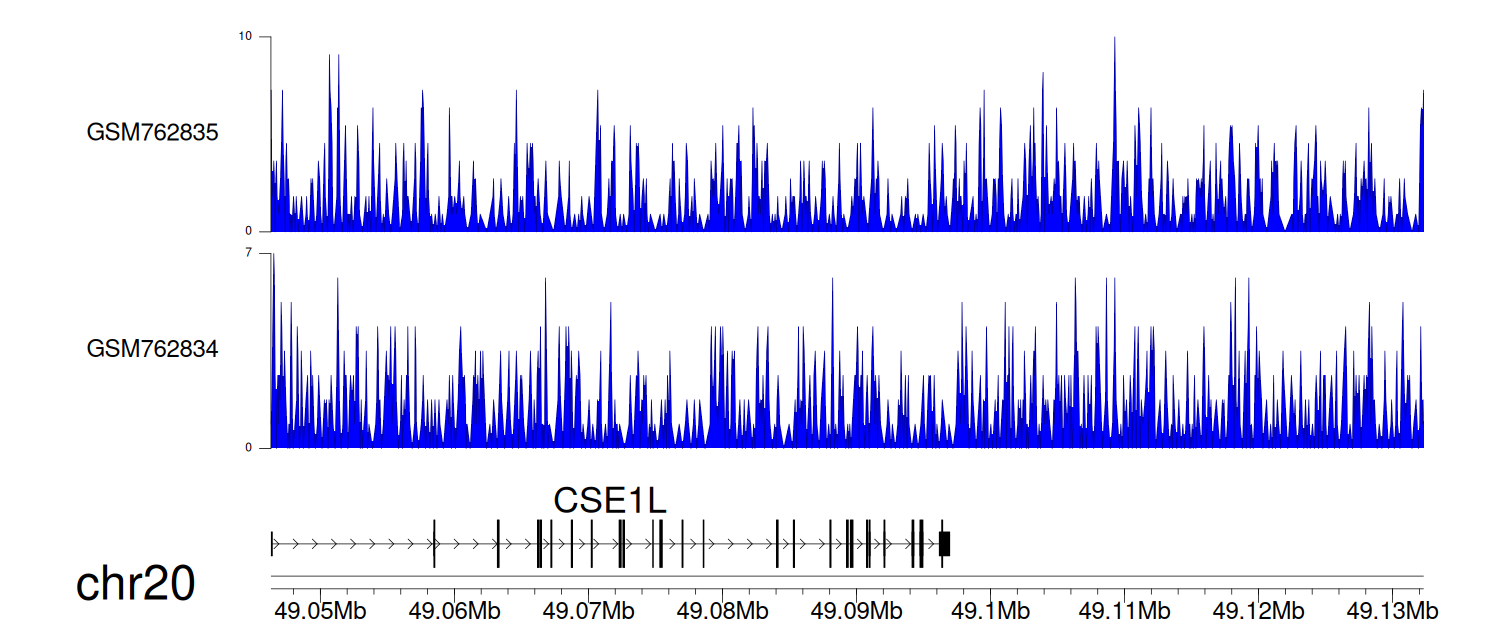 10

GSM762835

0

7

GSM762834

0

CSE1L

chr20

49.05Mb 49.06Mb 49.07Mb 49.08Mb 49.09Mb 49.1Mb 49.11Mb 49.12Mb 49.13Mb